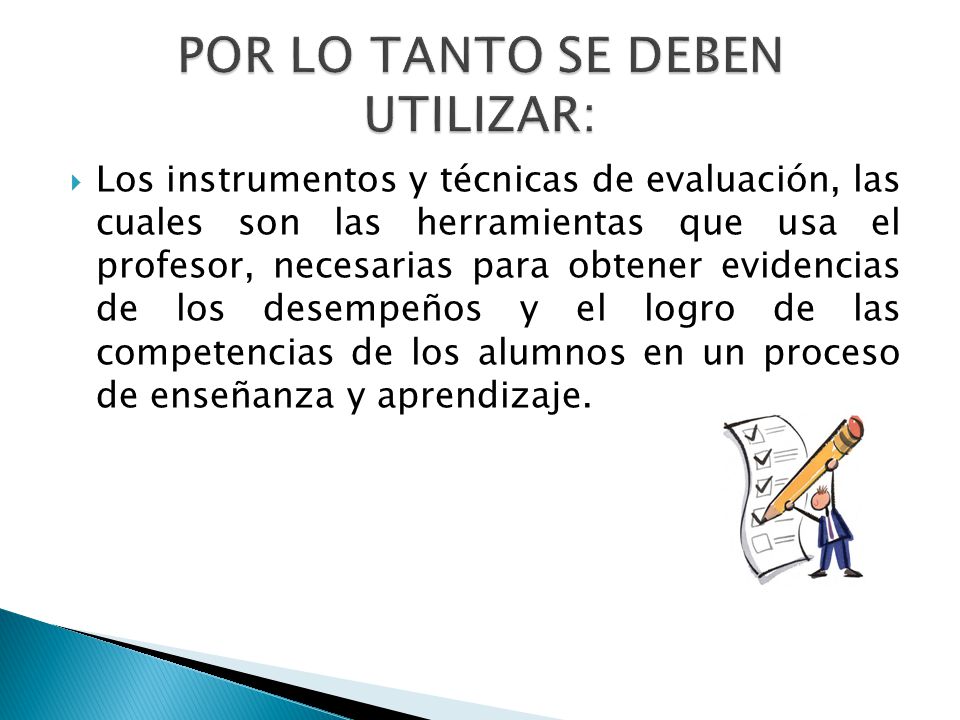 POR LO TANTO SE DEBEN UTILIZAR:

Los instrumentos y técnicas de evaluación, las cuales son las herramientas que usa el profesor, necesarias para obtener evidencias de los desempeños y el logro de las competencias de los alumnos en un proceso de enseñanza y aprendizaje.